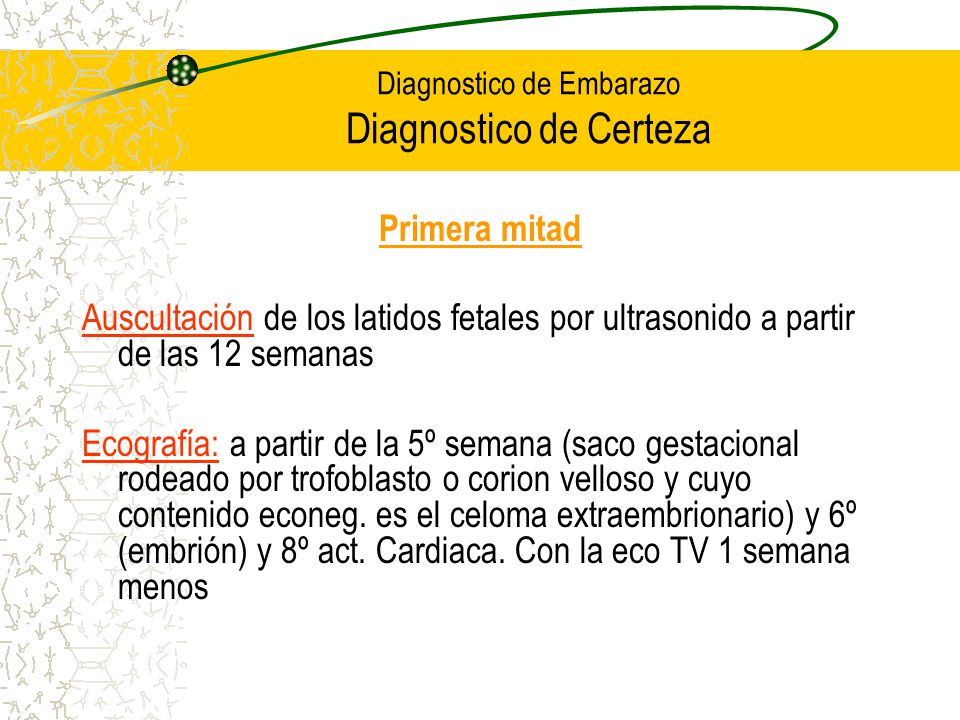 Diagnostico de Embarazo
Diagnostico de Certeza

Primera mitad

Auscultación de los latidos fetales por ultrasonido a partir de las 12 semanas

Ecografía: a partir de la 5º semana (saco gestacional rodeado por trofoblasto o corion velloso y cuyo contenido econeg. es el celoma extraembrionario) y 6º (embrión) y 8º act. Cardiaca. Con la eco TV 1 semana menos